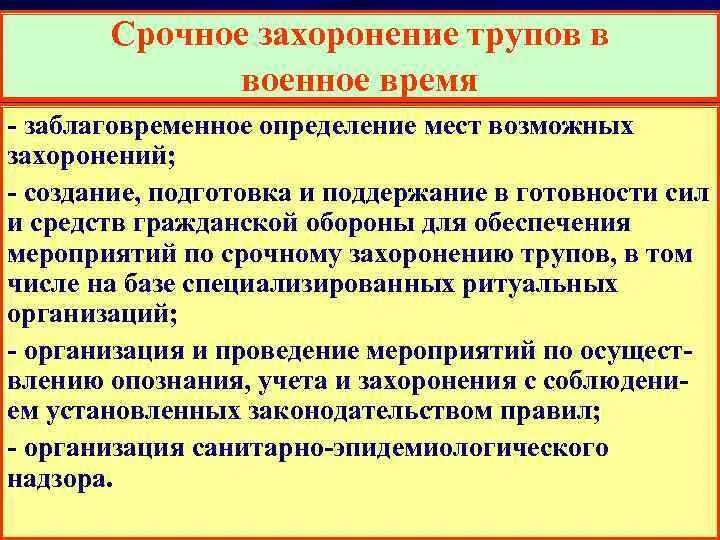 Срочное захоронение трупов в военное время

- заблаговременное определение мест возможных захоронений;

- создание, подготовка и поддержание в готовности сил и средств гражданской обороны для обеспечения мероприятий по срочному захоронению трупов, в том числе на базе специализированных ритуальных организаций;

- организация и проведение мероприятий по осуществлению опознания, учета и захоронения с соблюдением установленных законодательством правил;

- организация санитарно-эпидемиологического надзора.